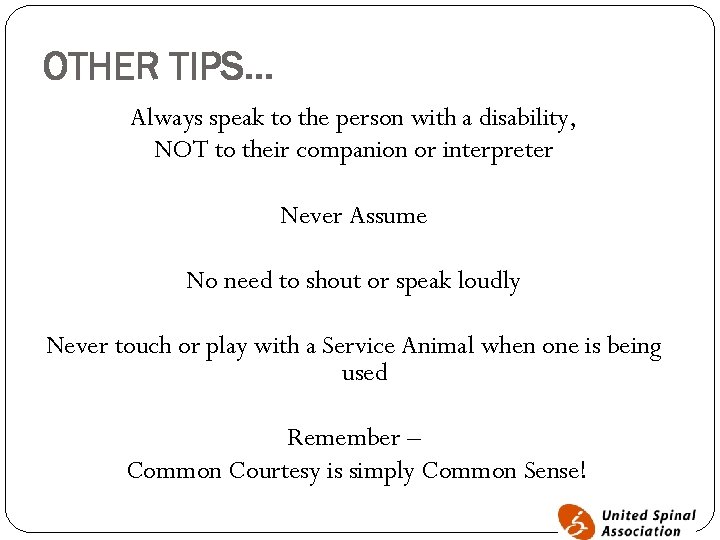 OTHER TIPS…

Always speak to the person with a disability, NOT to their companion or interpreter

Never Assume

No need to shout or speak loudly

Never touch or play with a Service Animal when one is being used

Remember –
Common Courtesy is simply Common Sense!

United Spinal Association